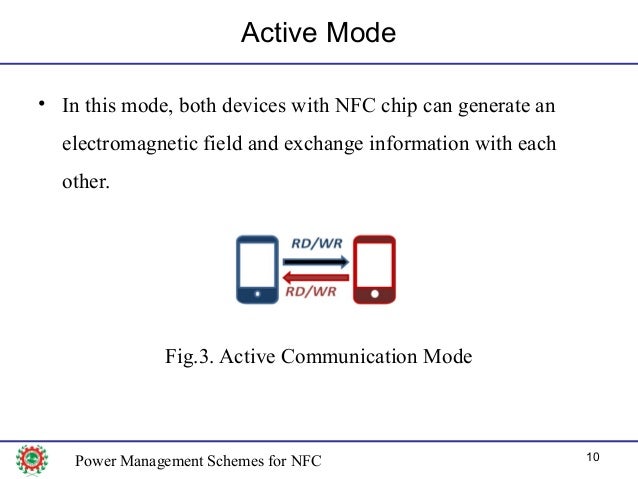 Active Mode

• In this mode, both devices with NFC chip can generate an electromagnetic field and exchange information with each other.

RD/WR

RD/WR

Fig.3. Active Communication Mode

Power Management Schemes for NFC

10